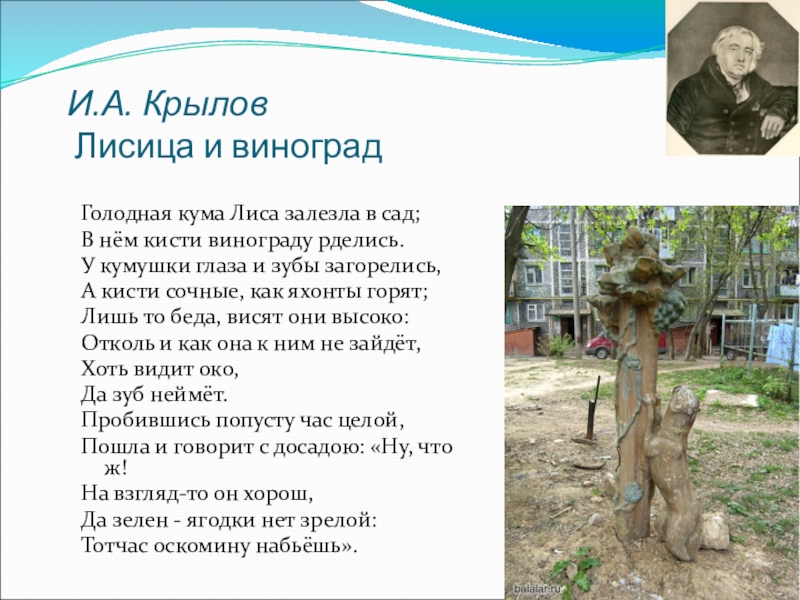 И.А. Крылов
Лисица и виноград

Голодная кума Лиса залезла в сад;
В нём кисти винограду рделись.
У кумушки глаза и зубы загорелись,
А кисти сочные, как яхонты горят;
Лишь то беда, висят они высоко:
Отколь и как она к ним не зайдёт,
Хоть видит око,
Да зуб неймёт.
Пробившись попусту час целой,
Пошла и говорит с досадою: «Ну, что ж!
На взгляд-то он хорош,
Да зелен - ягодки нет зрелой:
Тотчас оскомину набьёшь».

balalar.ru